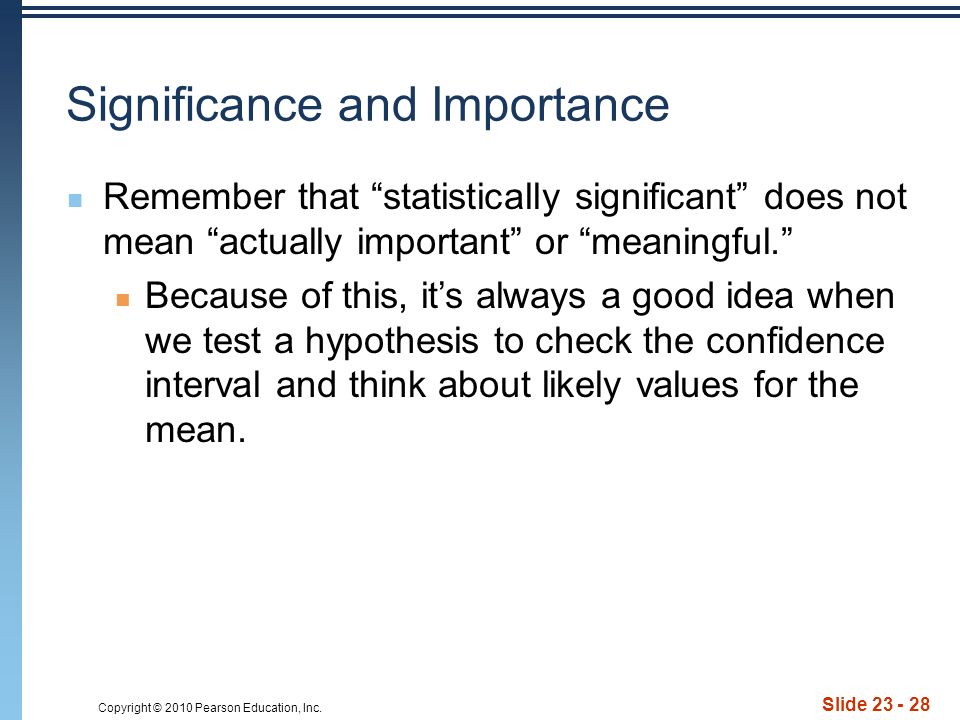 Significance and Importance

Remember that “statistically significant” does not mean “actually important” or “meaningful.”

Because of this, it’s always a good idea when we test a hypothesis to check the confidence interval and think about likely values for the mean.

Copyright © 2010 Pearson Education, Inc.

Slide 23 - 28